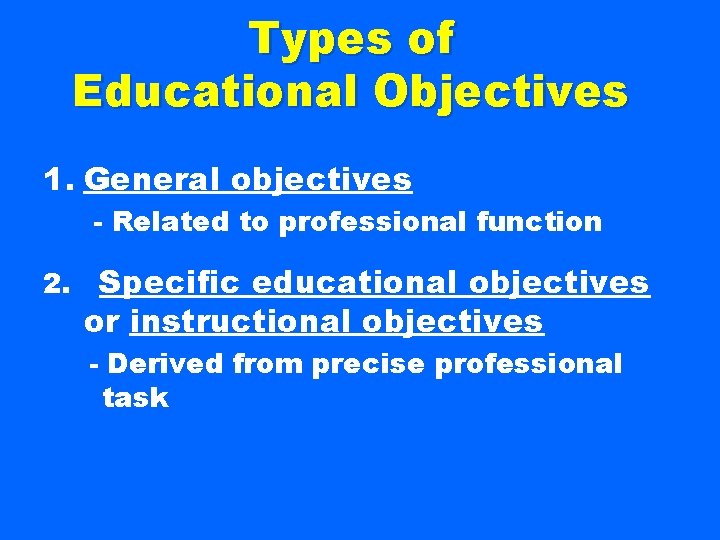 Types of
Educational Objectives

1. General objectives
- Related to professional function

2. Specific educational objectives or instructional objectives
- Derived from precise professional task